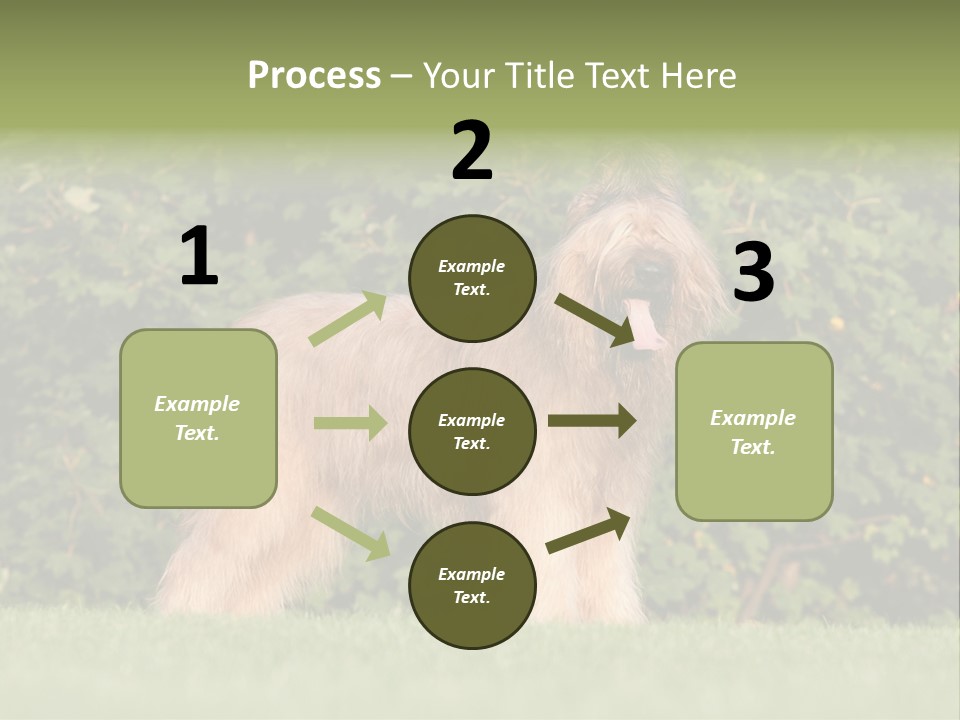 Process – Your Title Text Here

1

Example Text.

2

Example Text.

Example Text.

Example Text.

3

Example Text.